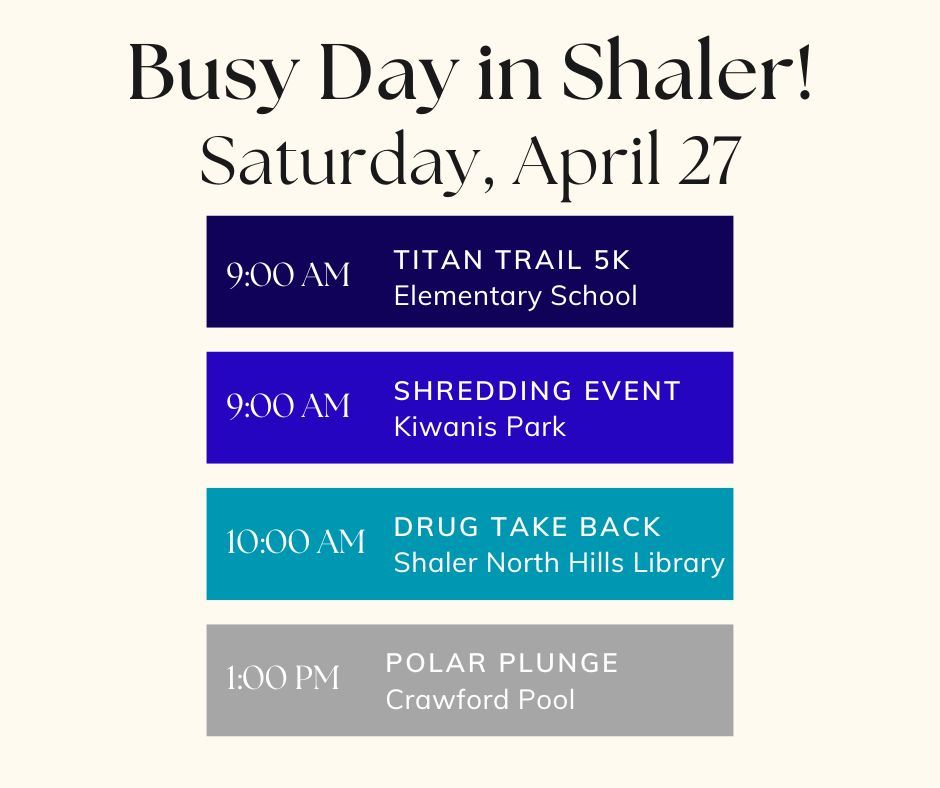 Busy Day in Shaler!
Saturday, April 27

9:00 AM
TITAN TRAIL 5K
Elementary School

9:00 AM
SHREDDING EVENT
Kiwanis Park

10:00 AM
DRUG TAKE BACK
Shaler North Hills Library

1:00 PM
POLAR PLUNGE
Crawford Pool